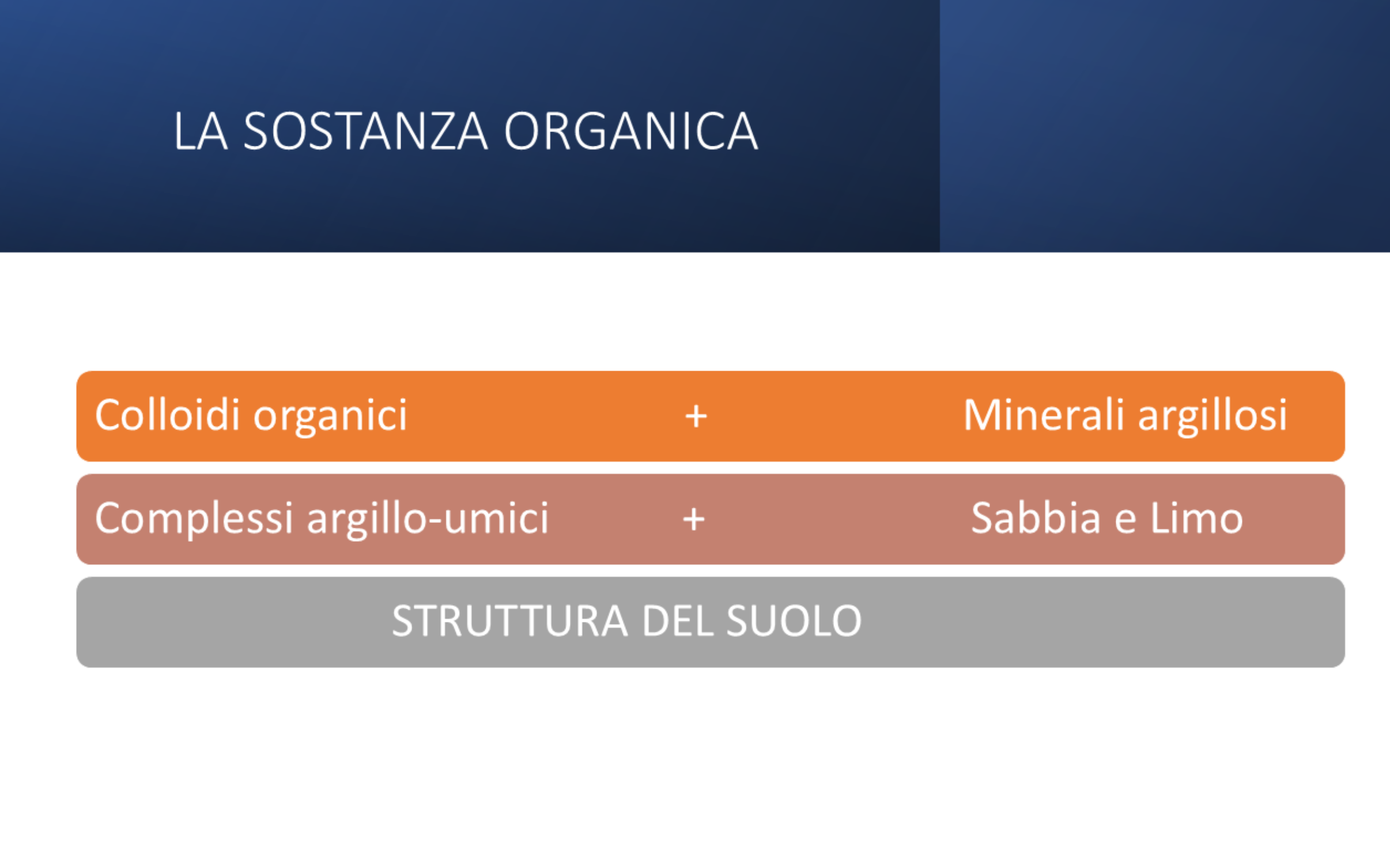 LA SOSTANZA ORGANICA

Colloidi organici + Minerali argillosi

Complessi argillo-umici + Sabbia e Limo

STRUTTURA DEL SUOLO